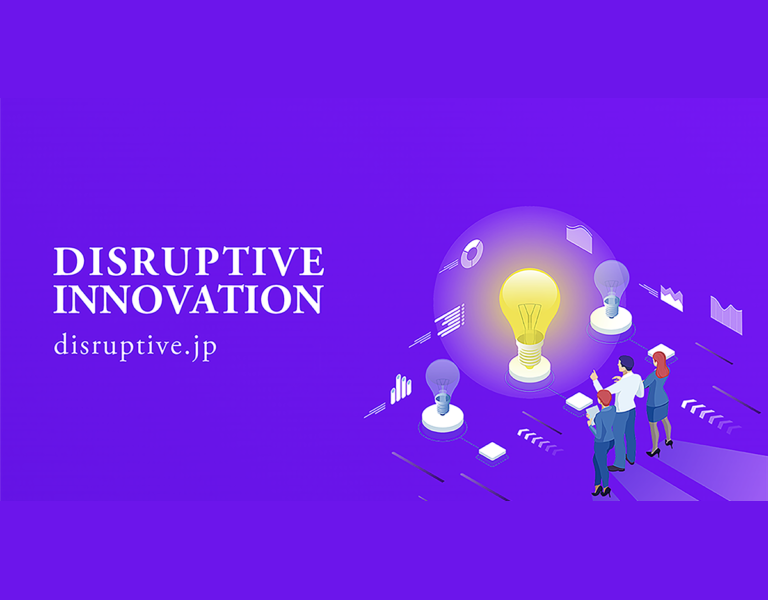 DISRUPTIVE INNOVATION

disruptive.jp